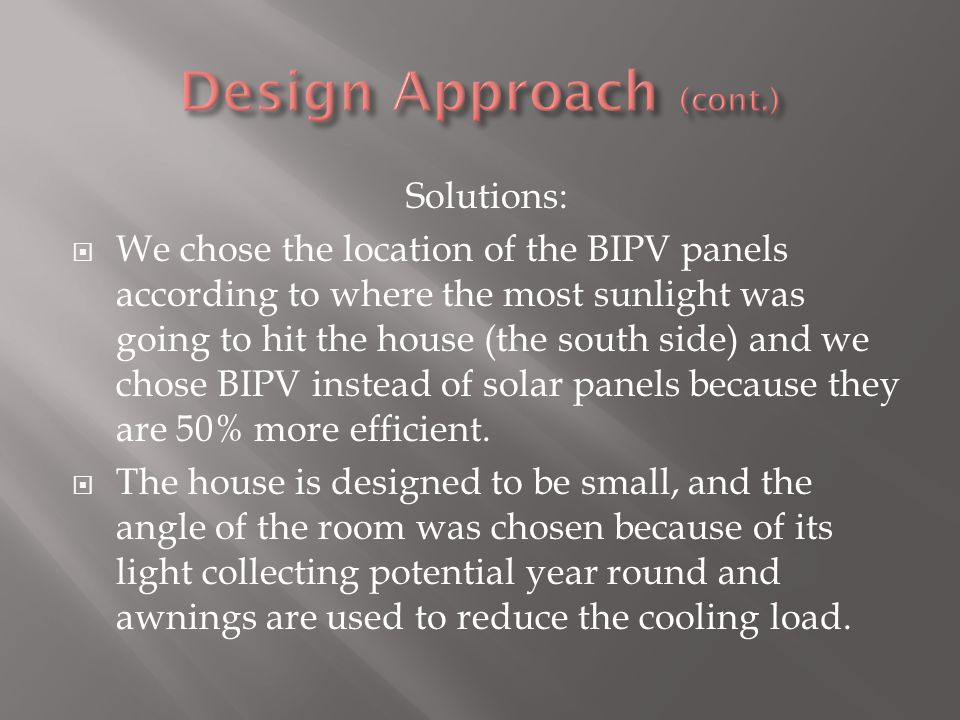 Design Approach (cont.)

Solutions:

We chose the location of the BIPV panels according to where the most sunlight was going to hit the house (the south side) and we chose BIPV instead of solar panels because they are 50% more efficient.

The house is designed to be small, and the angle of the room was chosen because of its light collecting potential year round and awnings are used to reduce the cooling load.